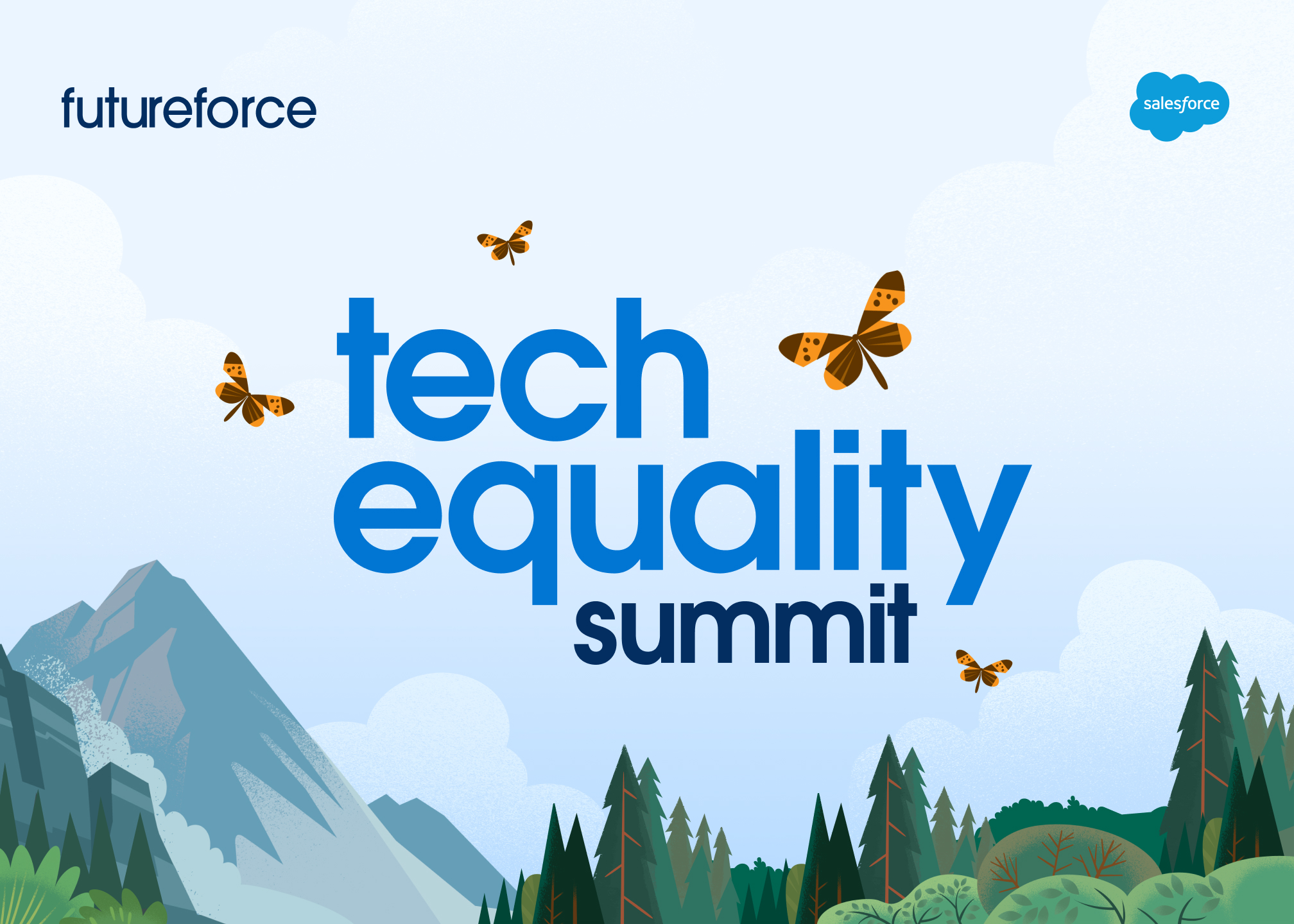 futureforce

salesforce

tech
equality
summit